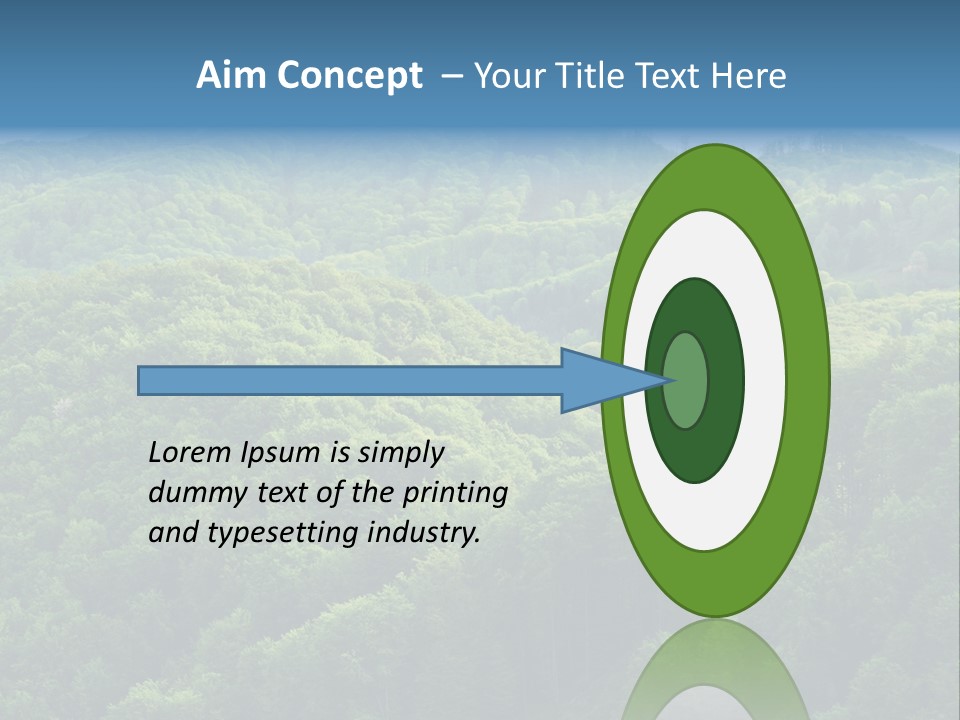 Aim Concept – Your Title Text Here

Lorem Ipsum is simply dummy text of the printing and typesetting industry.